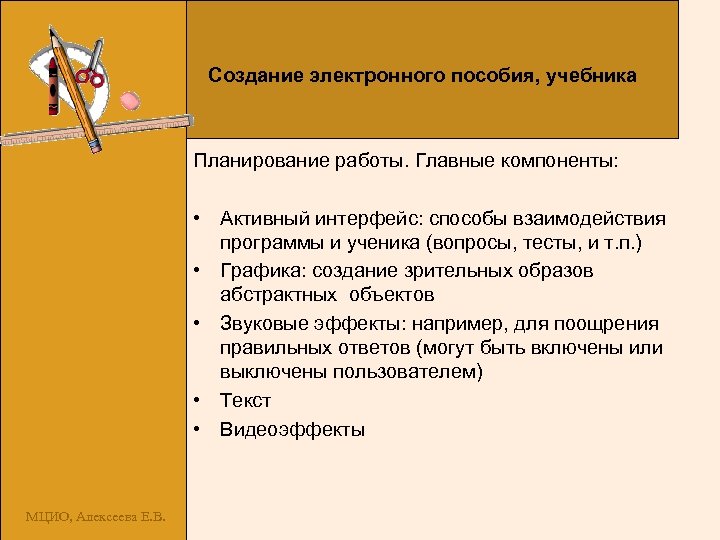 Создание электронного пособия, учебника

Планирование работы. Главные компоненты:

• Активный интерфейс: способы взаимодействия программы и ученика (вопросы, тесты, и т.п.)
• Графика: создание зрительных образов абстрактных  объектов
• Звуковые эффекты: например, для поощрения правильных ответов (могут быть включены или выключены пользователем)
• Текст
• Видеоэффекты

МЦИО, Алексеева Е.В.